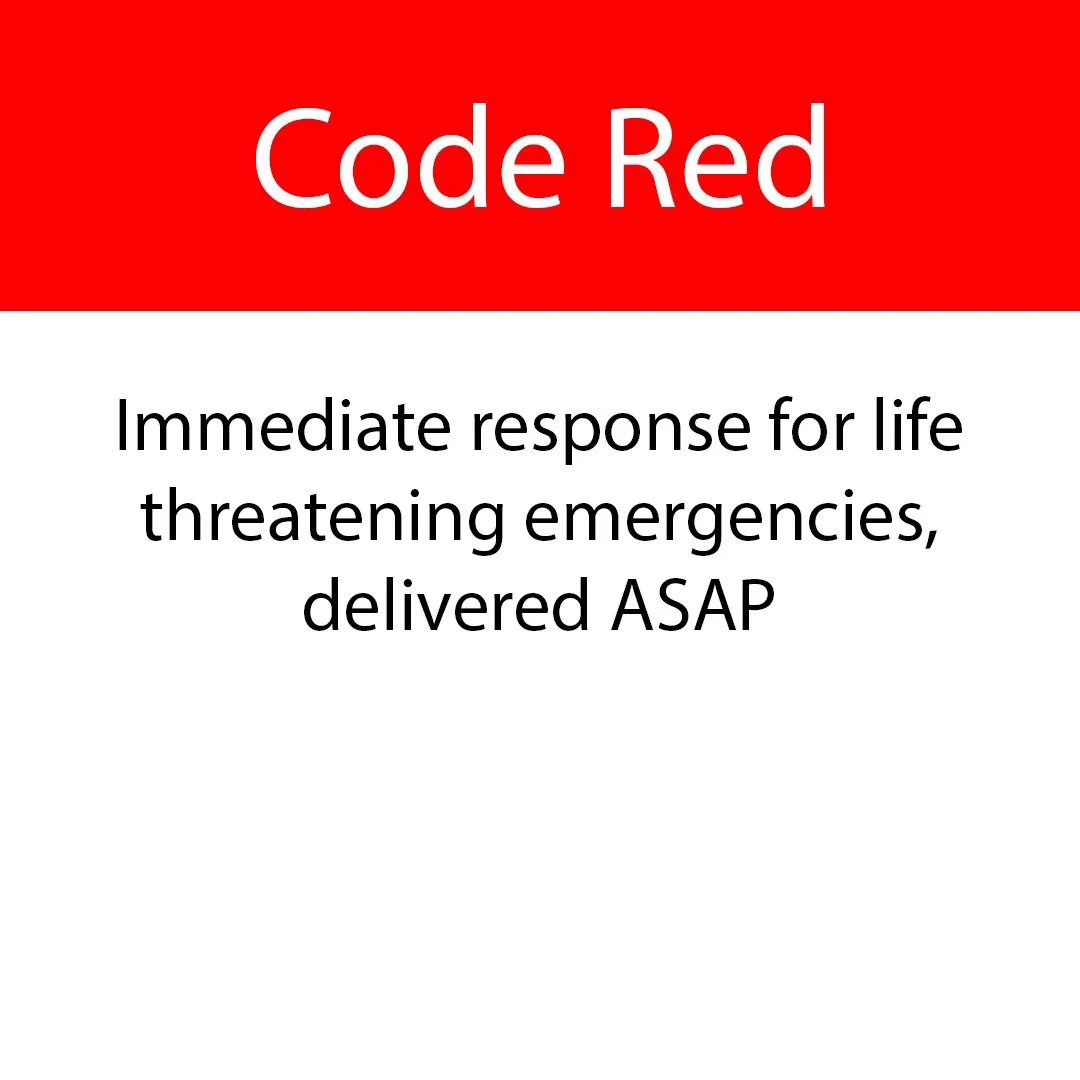 Code Red

Immediate response for life threatening emergencies, delivered ASAP